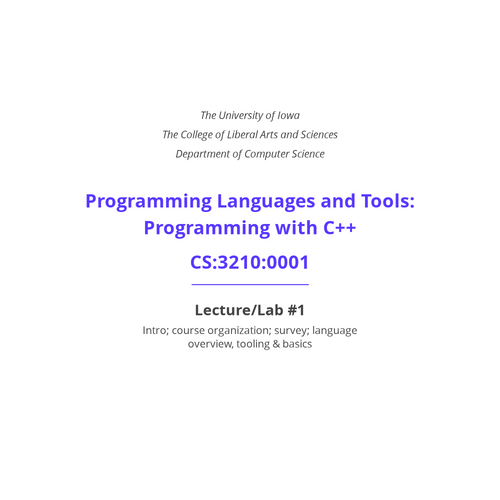 The University of Iowa
The College of Liberal Arts and Sciences
Department of Computer Science

Programming Languages and Tools: Programming with C++

CS:3210:0001

Lecture/Lab #1

Intro; course organization; survey; language overview, tooling & basics